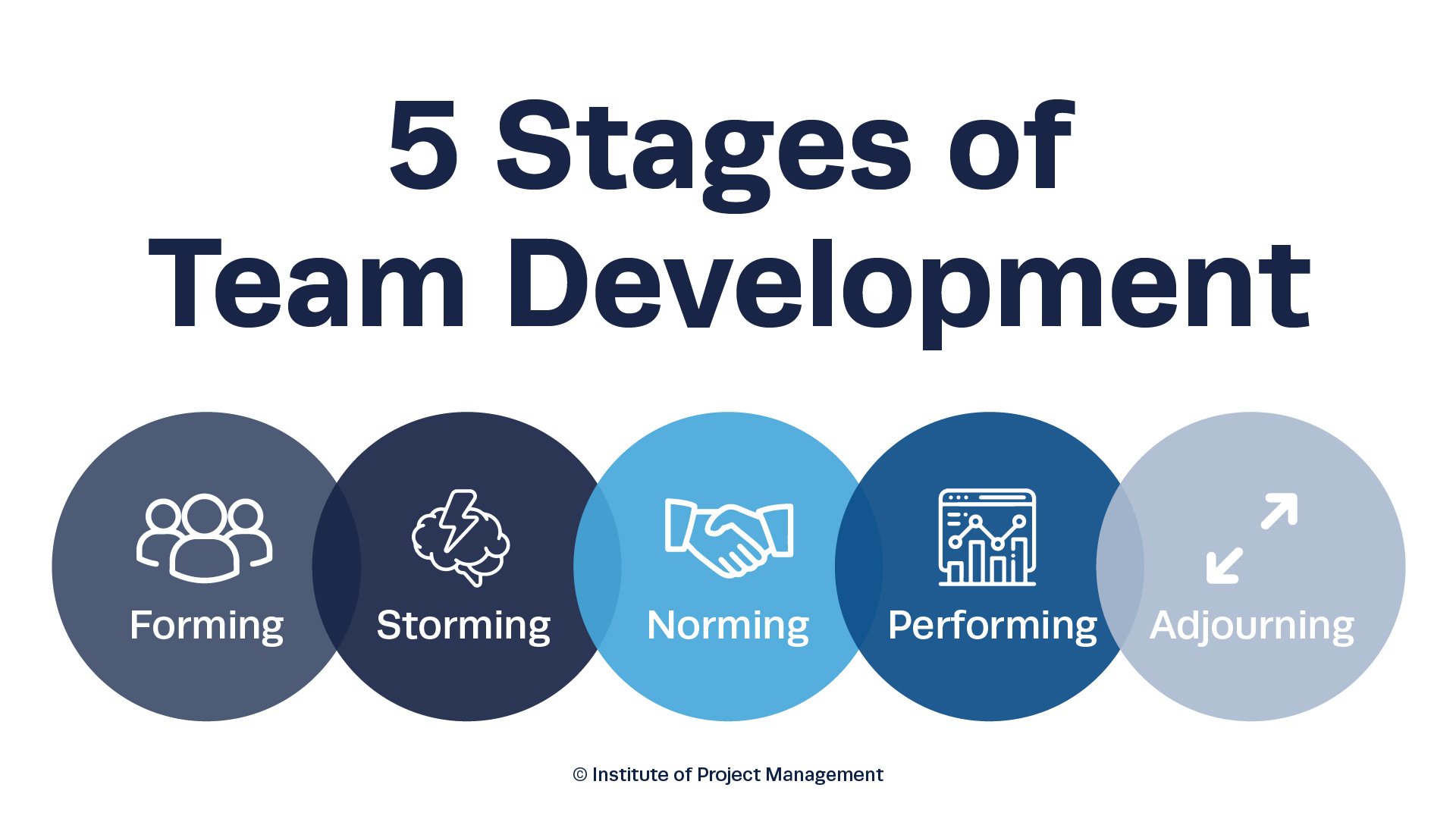 5 Stages of
Team Development

Forming

Storming

Norming

Performing

Adjourning

© Institute of Project Management